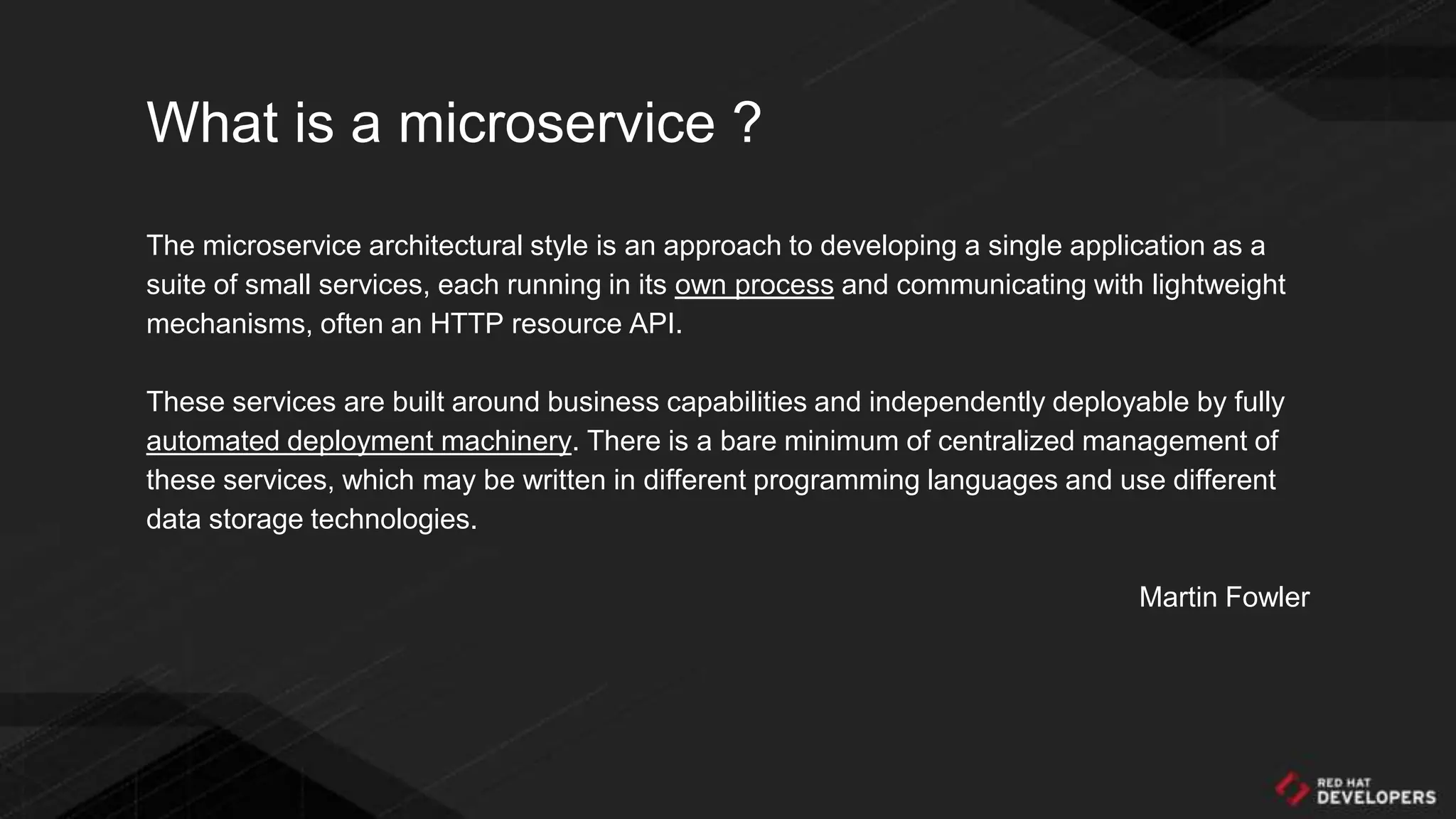 What is a microservice ?

The microservice architectural style is an approach to developing a single application as a suite of small services, each running in its own process and communicating with lightweight mechanisms, often an HTTP resource API.

These services are built around business capabilities and independently deployable by fully automated deployment machinery. There is a bare minimum of centralized management of these services, which may be written in different programming languages and use different data storage technologies.

Martin Fowler

RED HAT DEVELOPERS